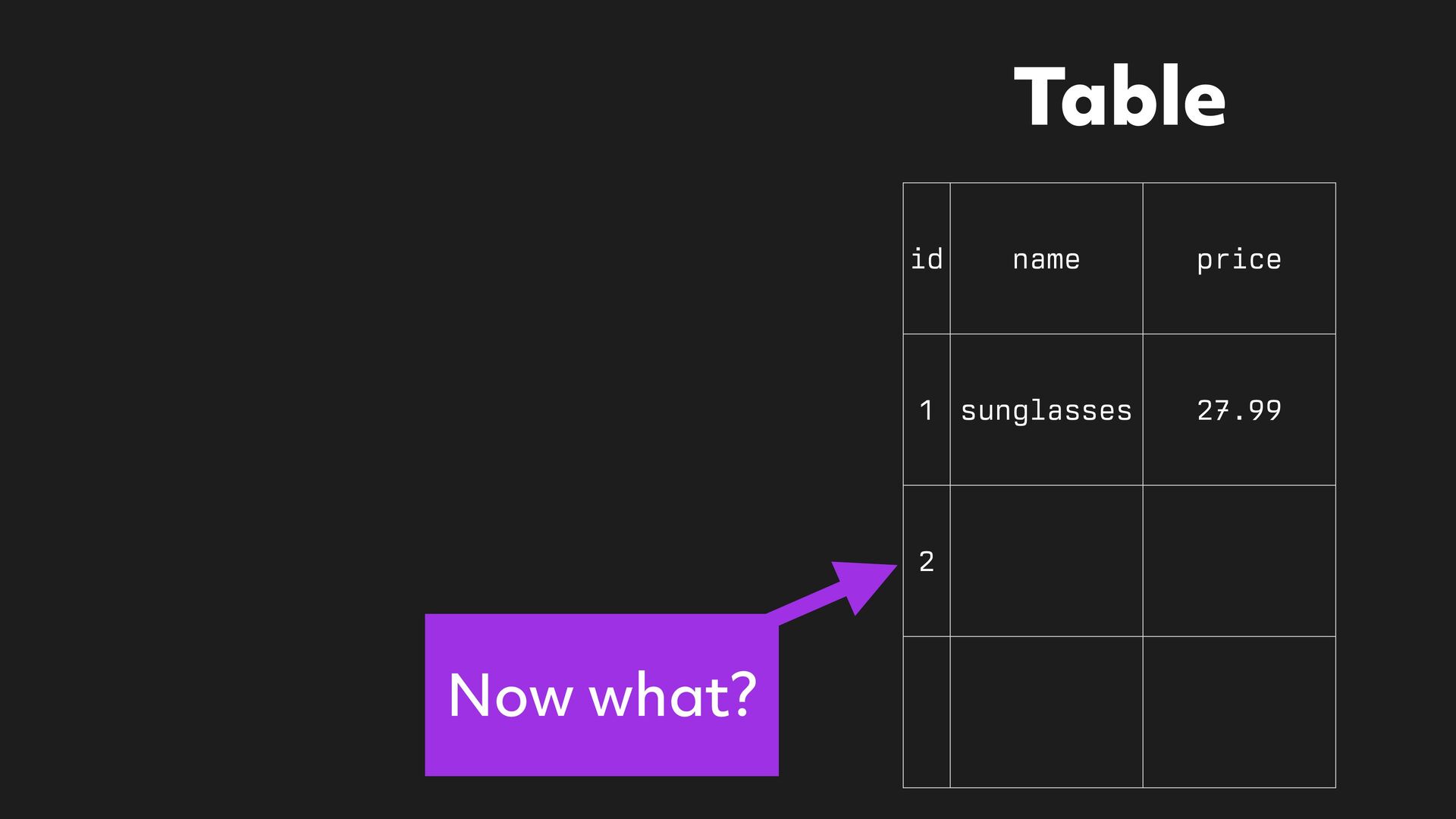 Table

| id | name | price |
|---|---|---|
| 1 | sunglasses | 27.99 |
| 2 | | |
| | | |

Now what?